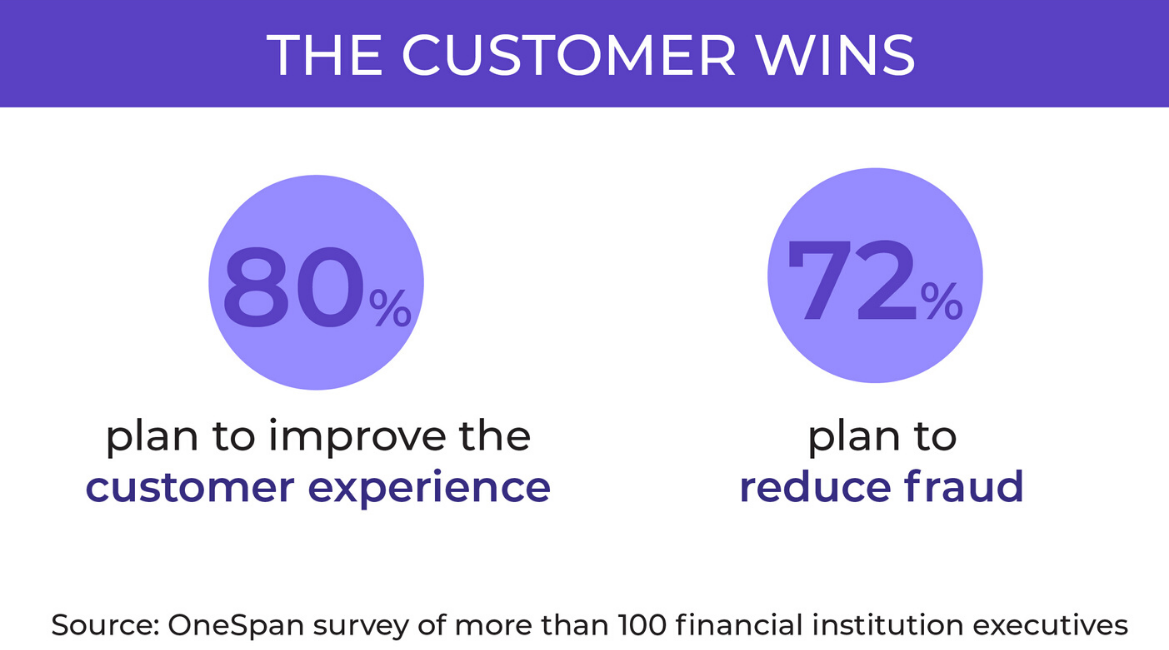 THE CUSTOMER WINS

80%

plan to improve the customer experience

72%

plan to reduce fraud

Source: OneSpan survey of more than 100 financial institution executives